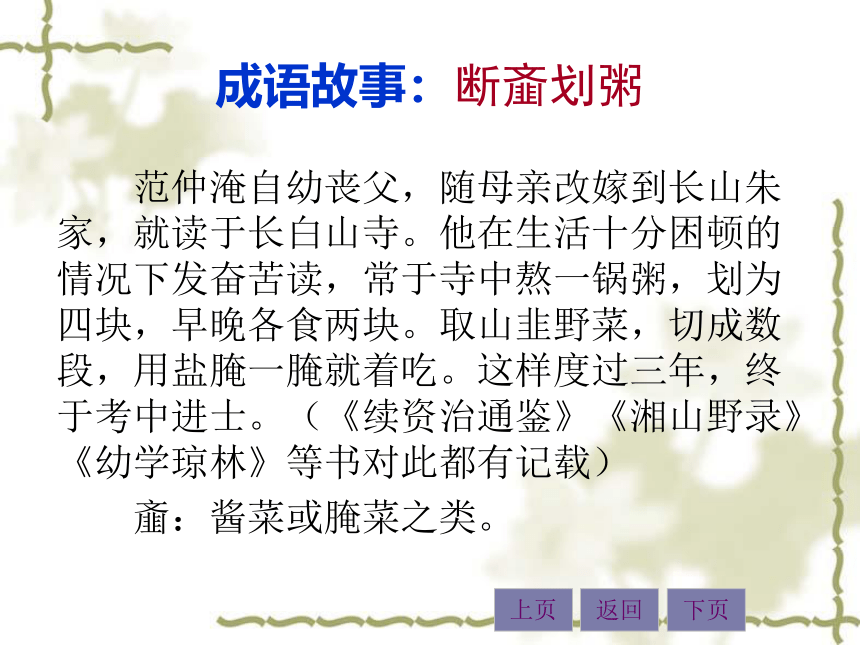 成语故事：断齑划粥

范仲淹自幼丧父，随母亲改嫁到长山朱家，就读于长白山寺。他在生活十分困顿的情况下发奋苦读，常于寺中熬一锅粥，划为四块，早晚各食两块。取山韭野菜，切成数段，用盐腌一腌就着吃。这样度过三年，终于考中进士。（《续资治通鉴》《湘山野录》《幼学琼林》等书对此都有记载）

齑：酱菜或腌菜之类。

上页 返回 下页